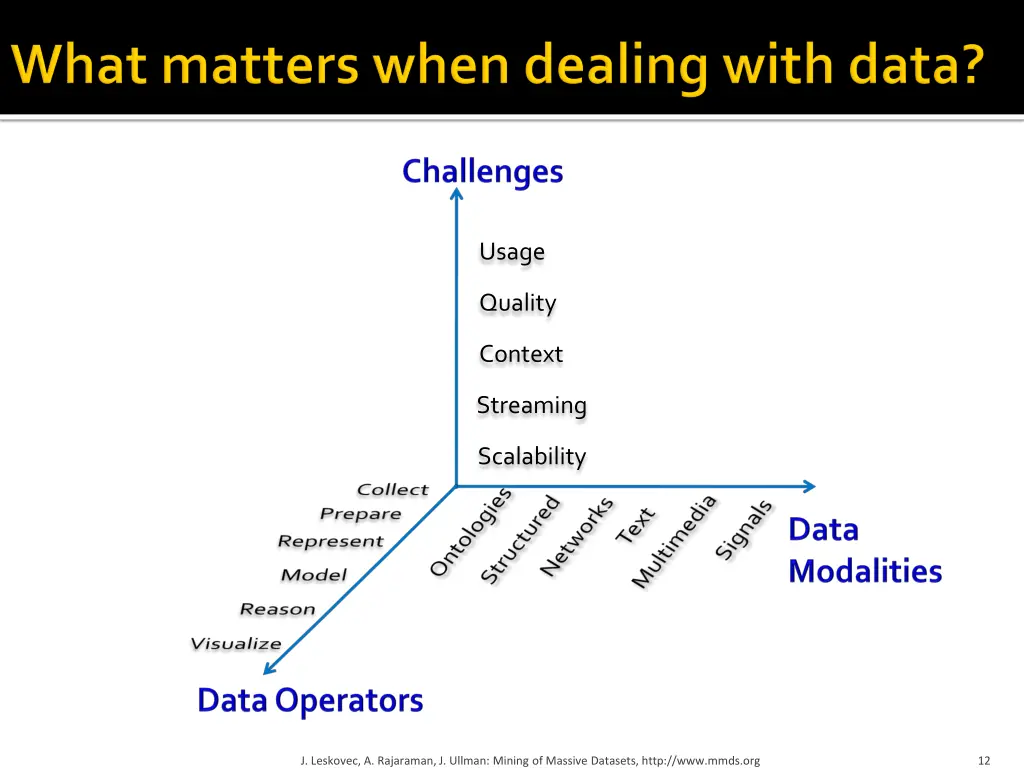 What matters when dealing with data?

Challenges

Usage

Quality

Context

Streaming

Scalability

Collect

Prepare

Represent

Model

Reason

Visualize

Ontologies

Structured

Networks

Text

Multimedia

Signals

Data Modalities

Data Operators

J. Leskovec, A. Rajaraman, J. Ullman: Mining of Massive Datasets, http://www.mmds.org

12